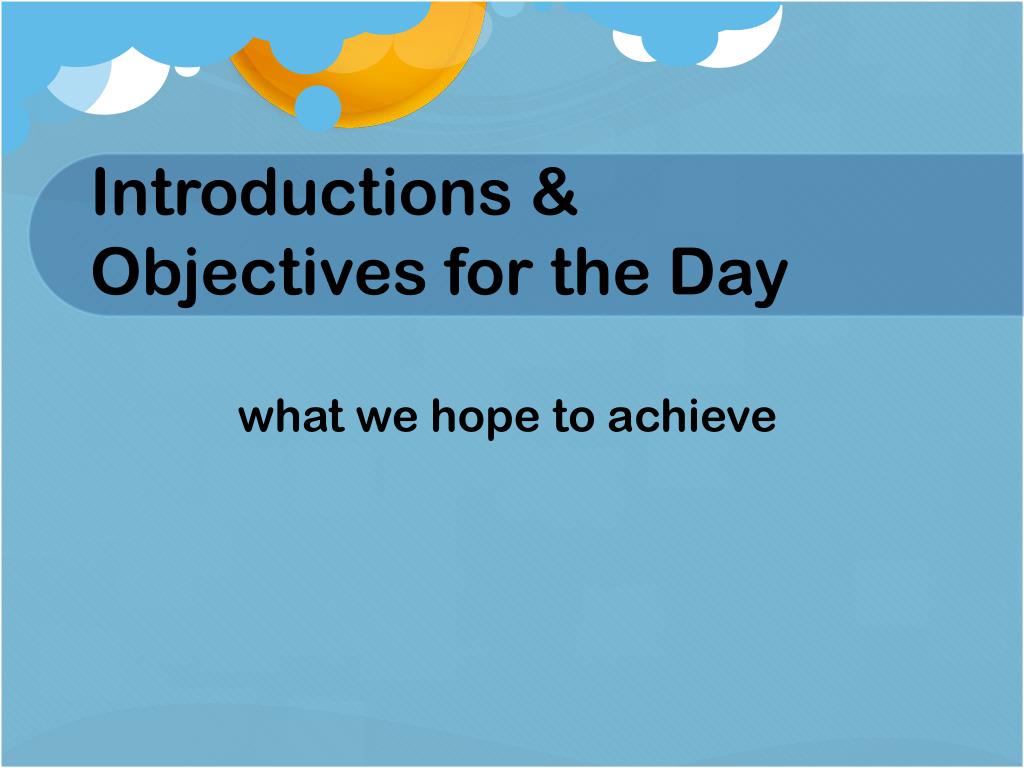 Introductions & Objectives for the Day

what we hope to achieve